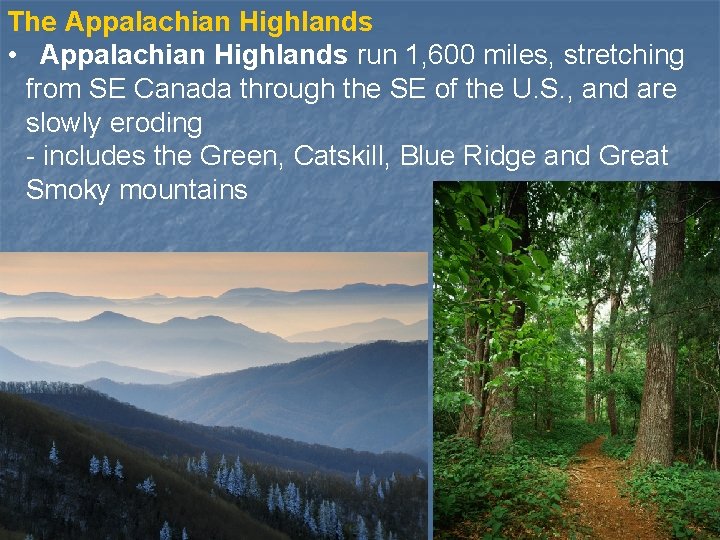 The Appalachian Highlands

• Appalachian Highlands run 1,600 miles, stretching from SE Canada through the SE of the U.S., and are slowly eroding
- includes the Green, Catskill, Blue Ridge and Great Smoky mountains